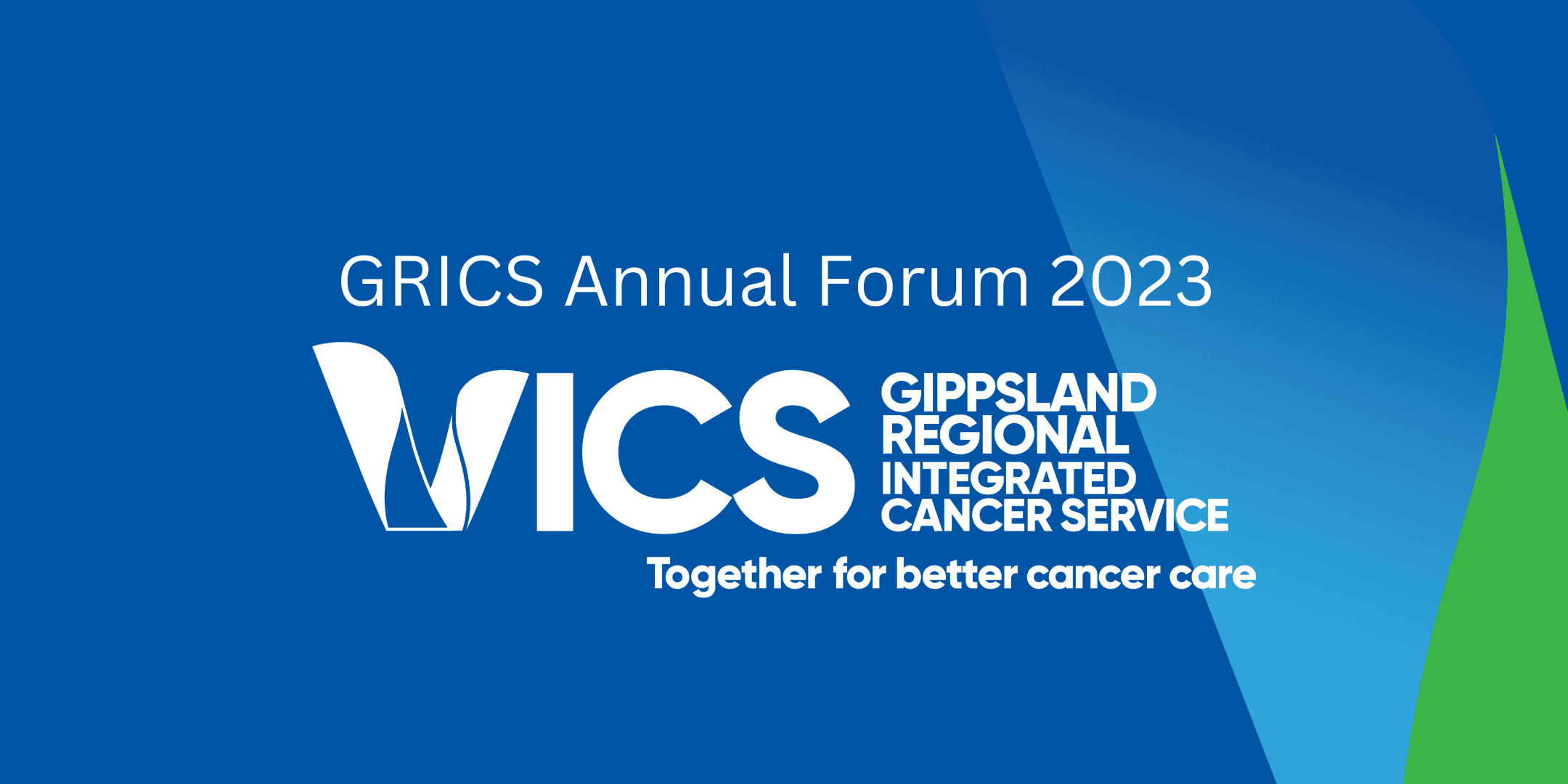 GRICS Annual Forum 2023

VICS GIPPSLAND REGIONAL INTEGRATED CANCER SERVICE

Together for better cancer care